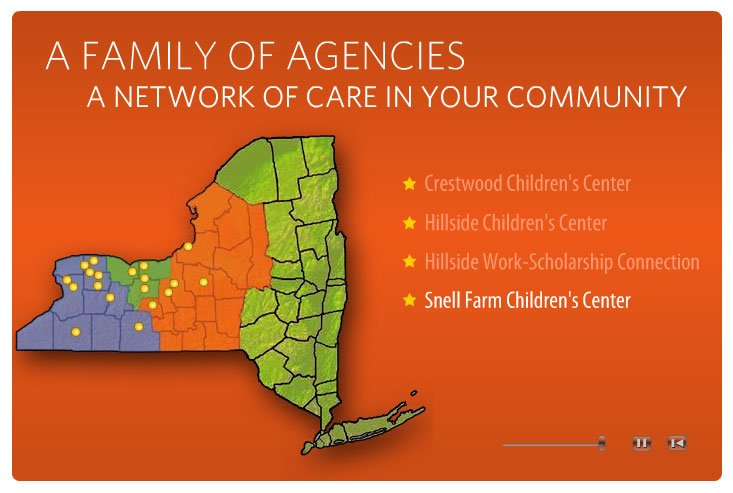 A FAMILY OF AGENCIES
A NETWORK OF CARE IN YOUR COMMUNITY

Crestwood Children's Center
Hillside Children's Center
Hillside Work-Scholarship Connection
Snell Farm Children's Center